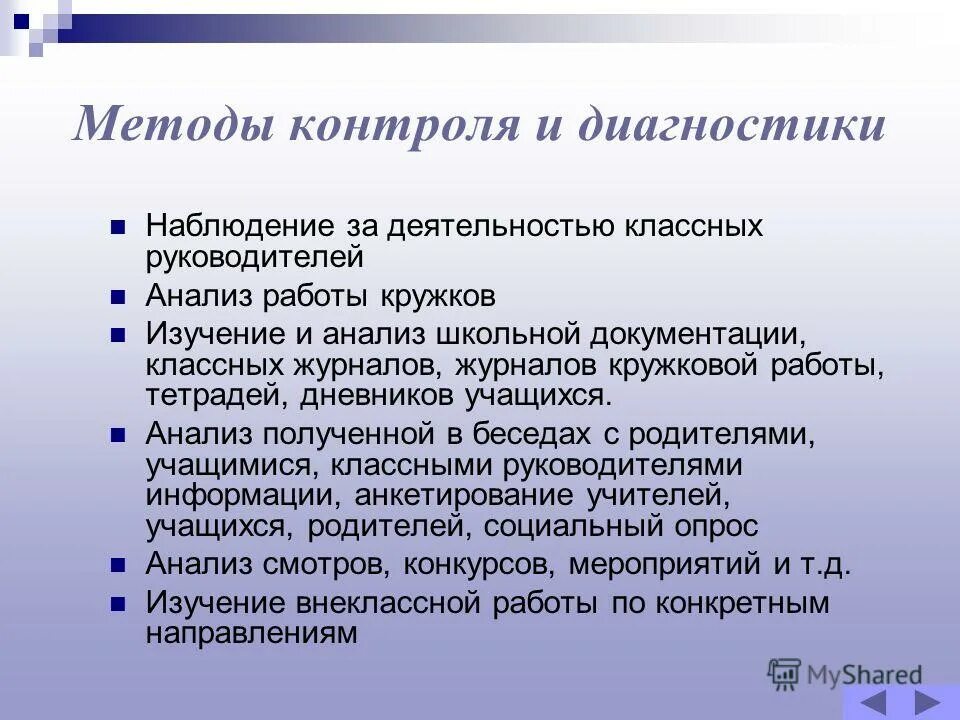 Методы контроля и диагностики

- Наблюдение за деятельностью классных руководителей
- Анализ работы кружков
- Изучение и анализ школьной документации, классных журналов, журналов кружковой работы, тетрадей, дневников учащихся.
- Анализ полученной в беседах с родителями, учащимися, классными руководителями информации, анкетирование учителей, учащихся, родителей, социальный опрос
- Анализ смотров, конкурсов, мероприятий и т.д.
- Изучение внеклассной работы по конкретным направлениям

MyShared